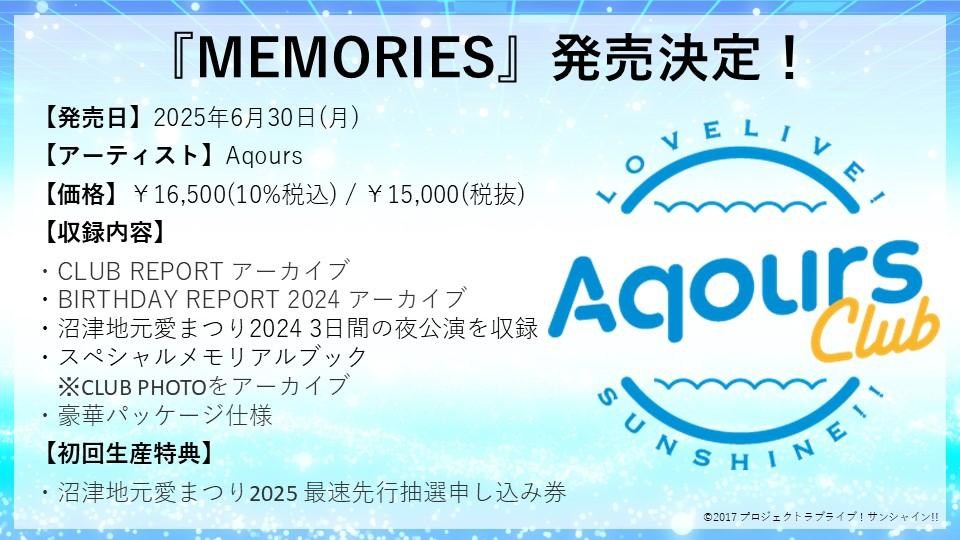 『MEMORIES』発売決定！

【発売日】2025年6月30日(月)

【アーティスト】Aqours

【価格】￥16,500(10%税込) / ￥15,000(税抜)

【収録内容】

・CLUB REPORT アーカイブ
・BIRTHDAY REPORT 2024 アーカイブ
・沼津地元愛まつり2024 3日間の夜公演を収録
・スペシャルメモリアルブック
※CLUB PHOTOをアーカイブ
・豪華パッケージ仕様

【初回生産特典】

・沼津地元愛まつり2025 最速先行抽選申し込み券

LOVELIVE!
Aqours
Club
SUNSHINE!!

©2017 プロジェクトラブライブ！サンシャイン!!